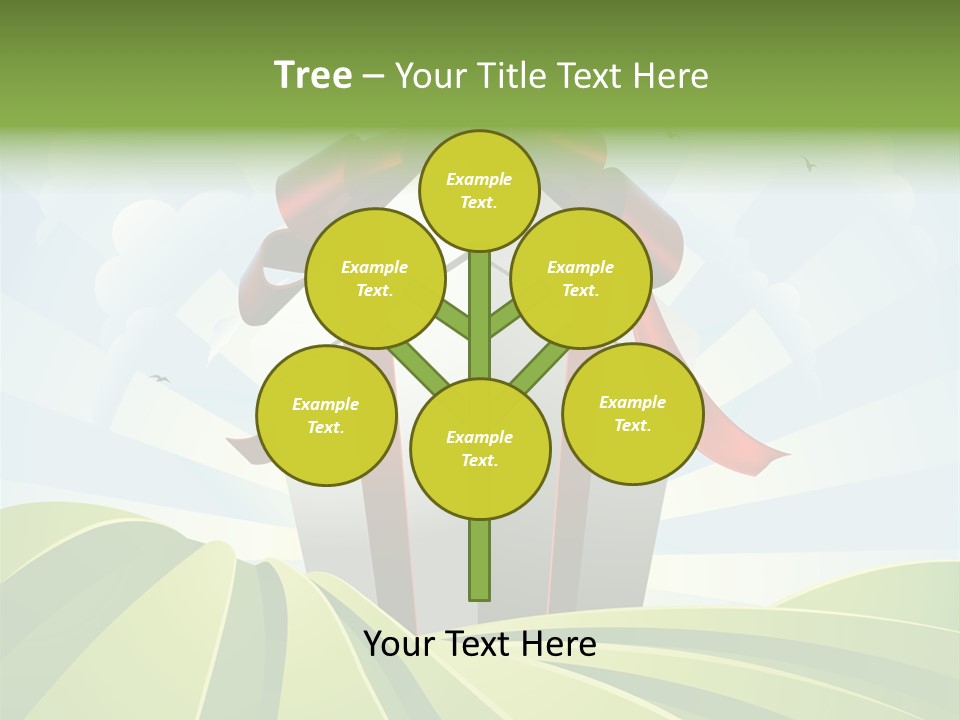 Tree – Your Title Text Here

Example Text.

Example Text.

Example Text.

Example Text.

Example Text.

Example Text.

Your Text Here